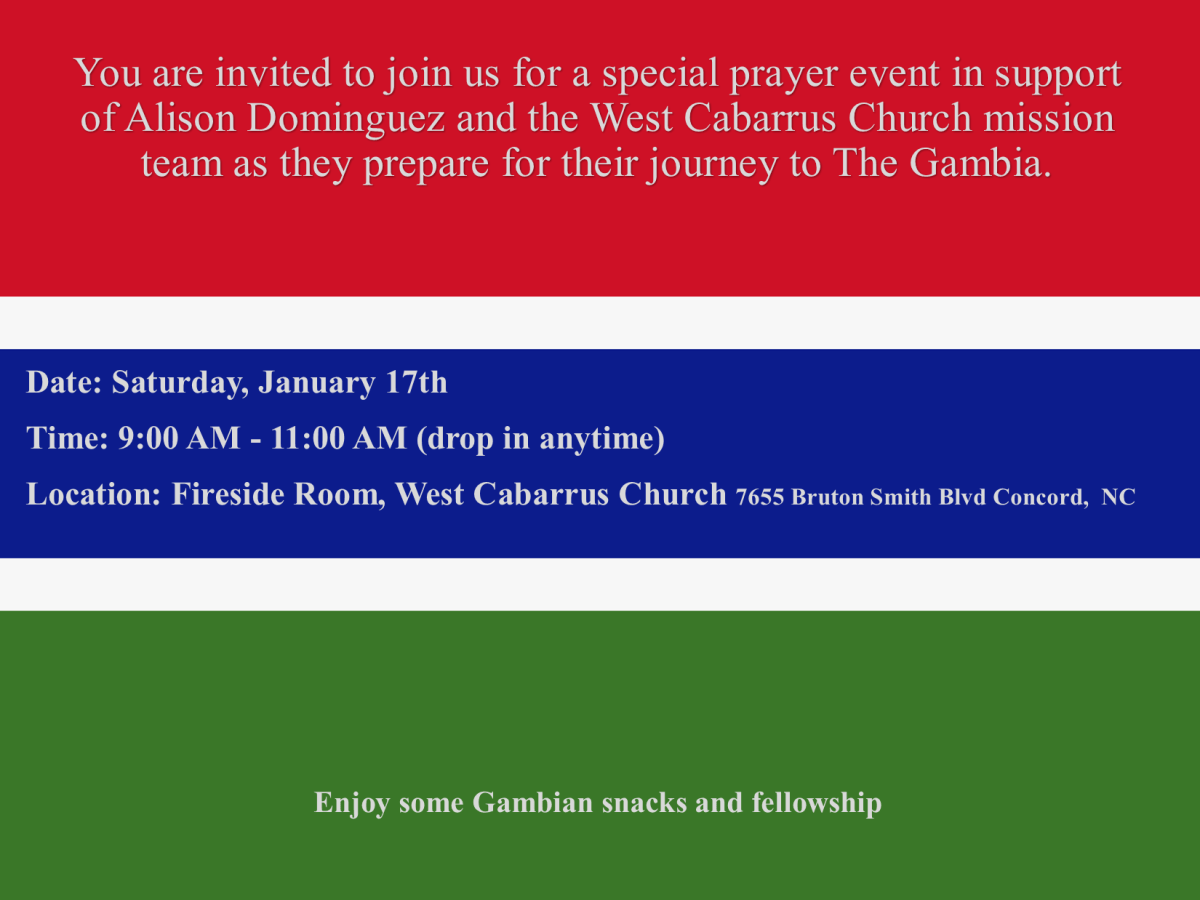 You are invited to join us for a special prayer event in support of Alison Dominguez and the West Cabarrus Church mission team as they prepare for their journey to The Gambia.

Date: Saturday, January 17th

Time: 9:00 AM - 11:00 AM (drop in anytime)

Location: Fireside Room, West Cabarrus Church 7655 Bruton Smith Blvd Concord, NC

Enjoy some Gambian snacks and fellowship